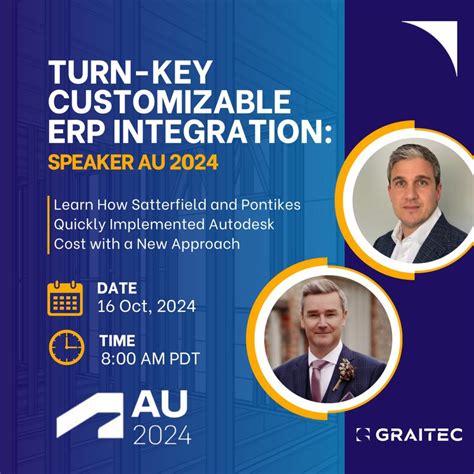 TURN-KEY CUSTOMIZABLE ERP INTEGRATION:

SPEAKER AU 2024

Learn How Satterfield and Pontikes Quickly Implemented Autodesk Cost with a New Approach

DATE
16 Oct, 2024

TIME
8:00 AM PDT

AU
2024

GRAITEC